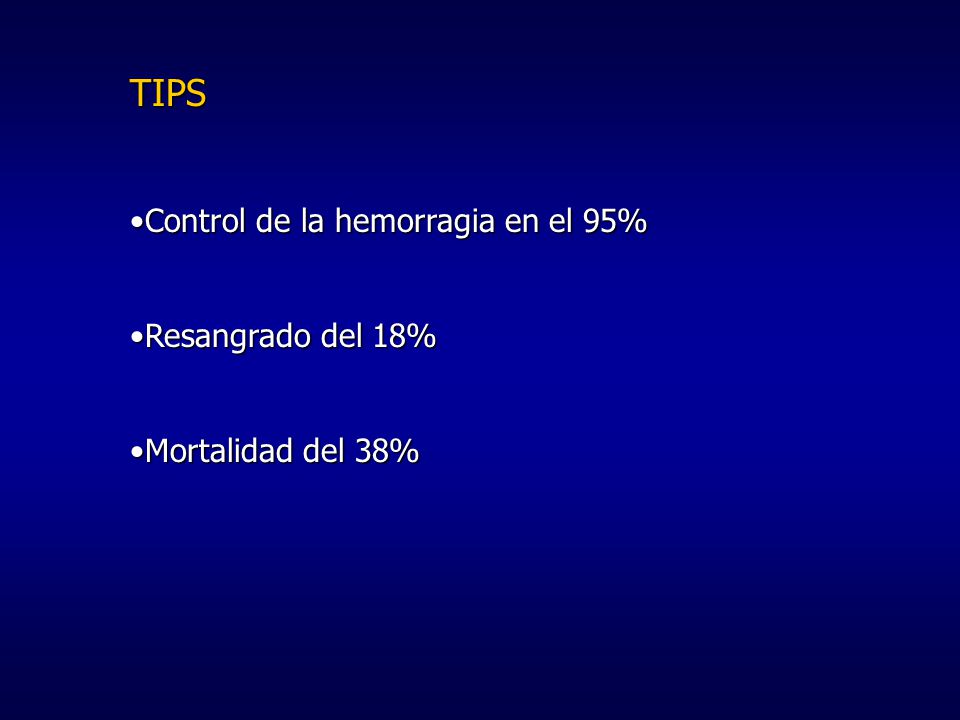 TIPS

•Control de la hemorragia en el 95%

•Resangrado del 18%

•Mortalidad del 38%